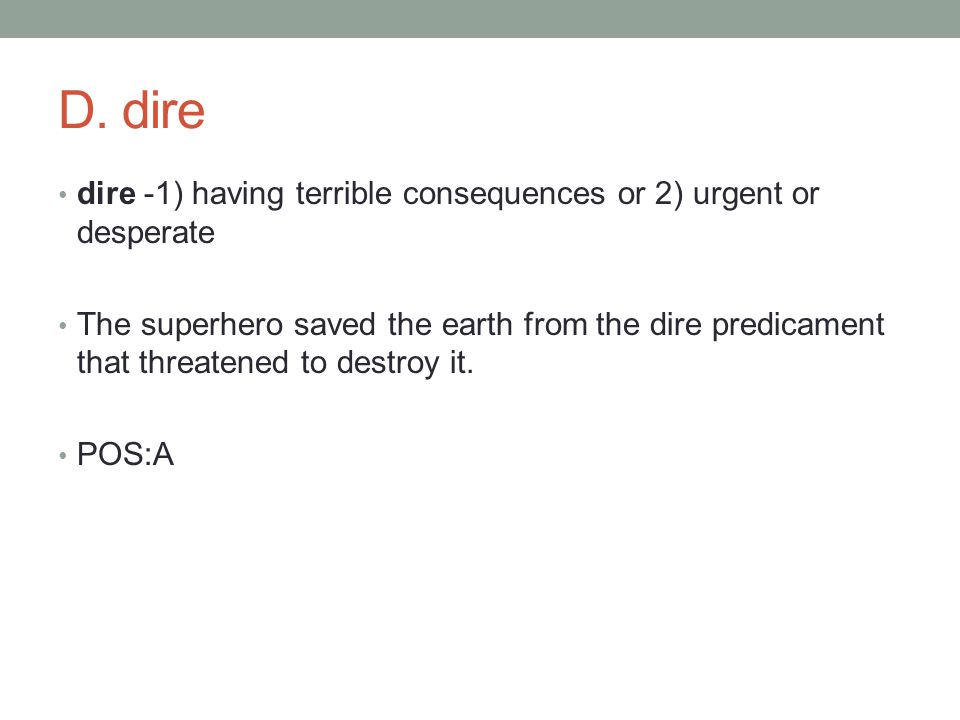 D. dire

• dire -1) having terrible consequences or 2) urgent or desperate

• The superhero saved the earth from the dire predicament that threatened to destroy it.

• POS:A